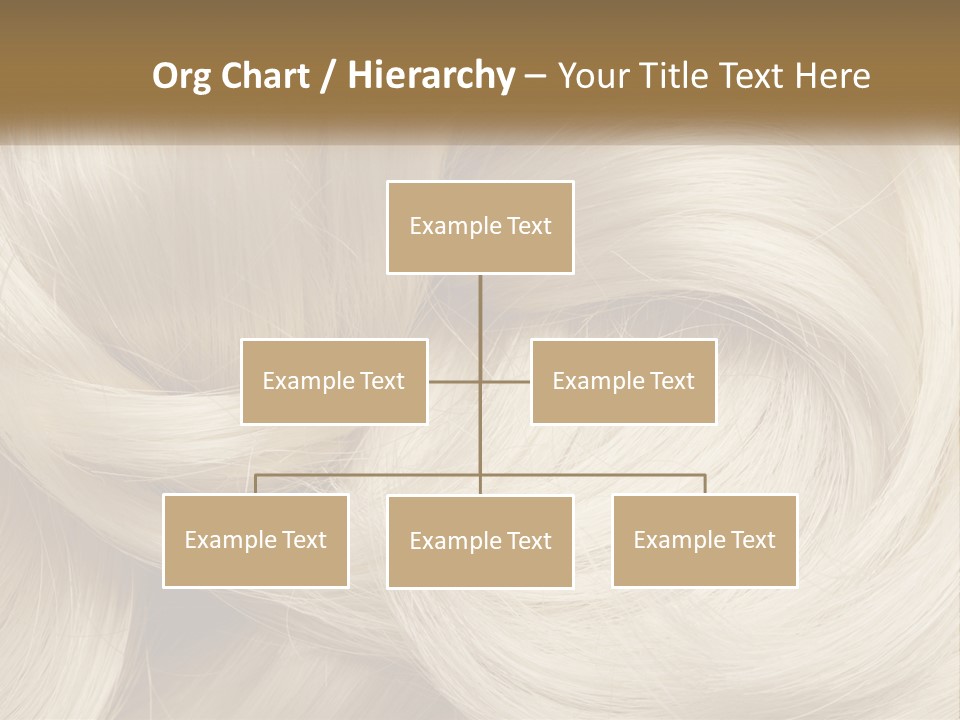 Org Chart / Hierarchy – Your Title Text Here

Example Text

Example Text

Example Text

Example Text

Example Text

Example Text